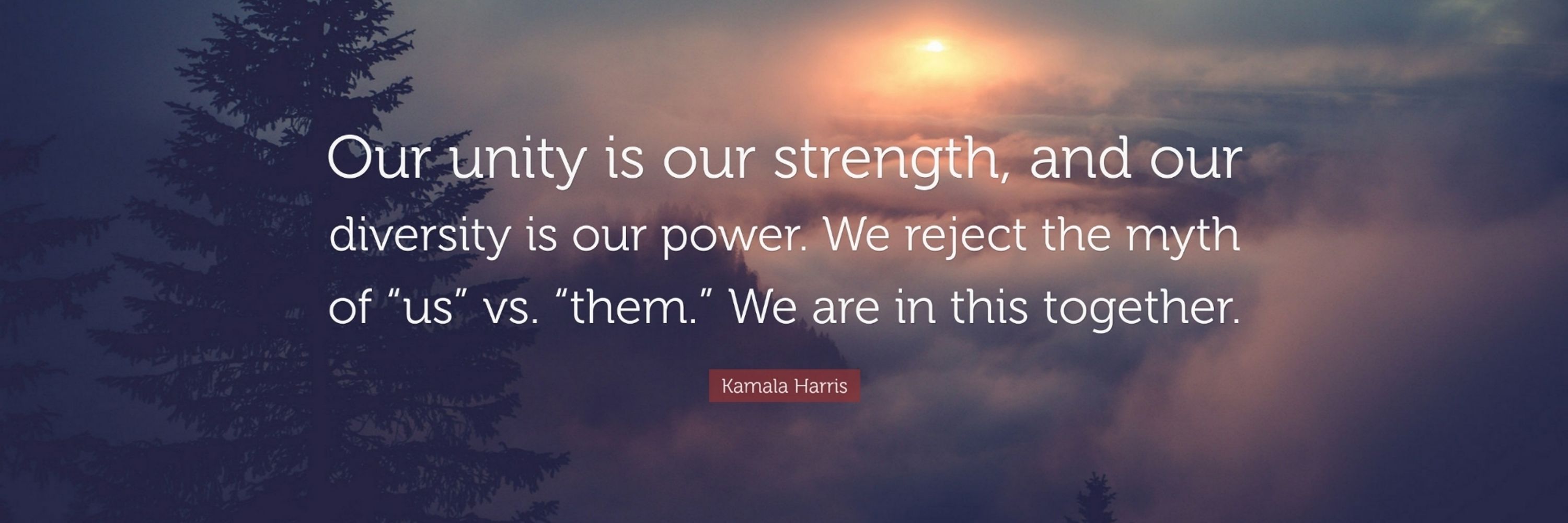 Our unity is our strength, and our diversity is our power. We reject the myth of “us” vs. “them.” We are in this together.

Kamala Harris